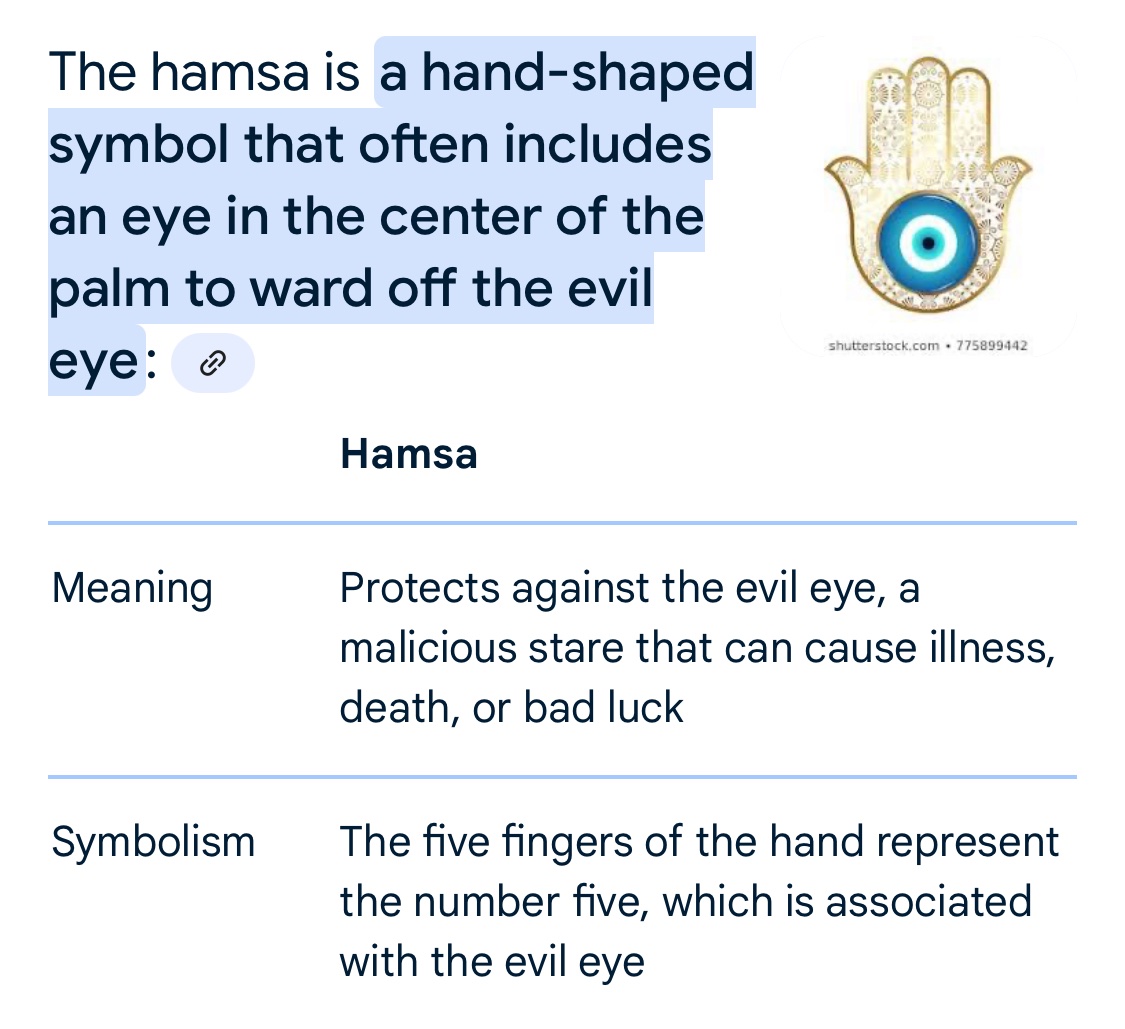 The hamsa is a hand-shaped symbol that often includes an eye in the center of the palm to ward off the evil eye:

shutterstock.com • 775899442

| | Hamsa |
|---|---|
| Meaning | Protects against the evil eye, a malicious stare that can cause illness, death, or bad luck |
| Symbolism | The five fingers of the hand represent the number five, which is associated with the evil eye |